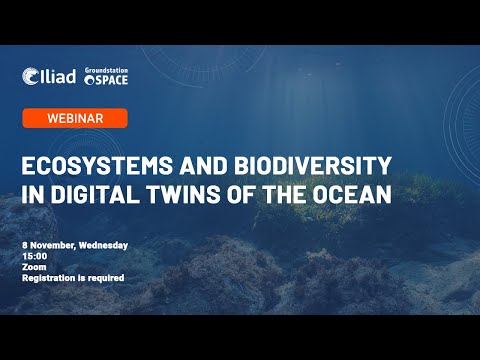 Iliad

Groundstation SPACE

WEBINAR

ECOSYSTEMS AND BIODIVERSITY IN DIGITAL TWINS OF THE OCEAN

8 November, Wednesday
15:00
Zoom
Registration is required